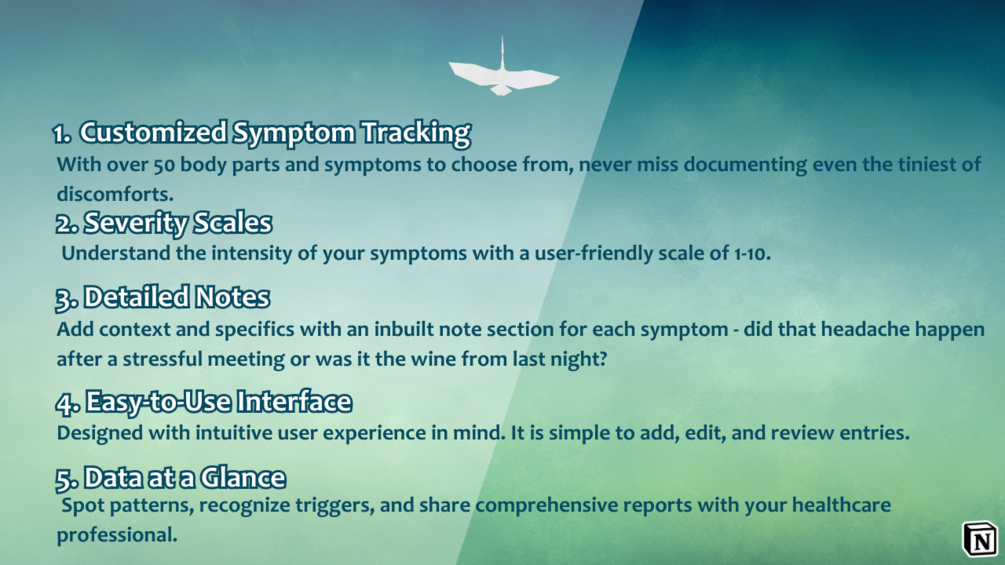 1. Customized Symptom Tracking

With over 50 body parts and symptoms to choose from, never miss documenting even the tiniest of discomforts.

2. Severity Scales

Understand the intensity of your symptoms with a user-friendly scale of 1-10.

3. Detailed Notes

Add context and specifics with an inbuilt note section for each symptom - did that headache happen after a stressful meeting or was it the wine from last night?

4. Easy-to-Use Interface

Designed with intuitive user experience in mind. It is simple to add, edit, and review entries.

5. Data at a Glance

Spot patterns, recognize triggers, and share comprehensive reports with your healthcare professional.

N